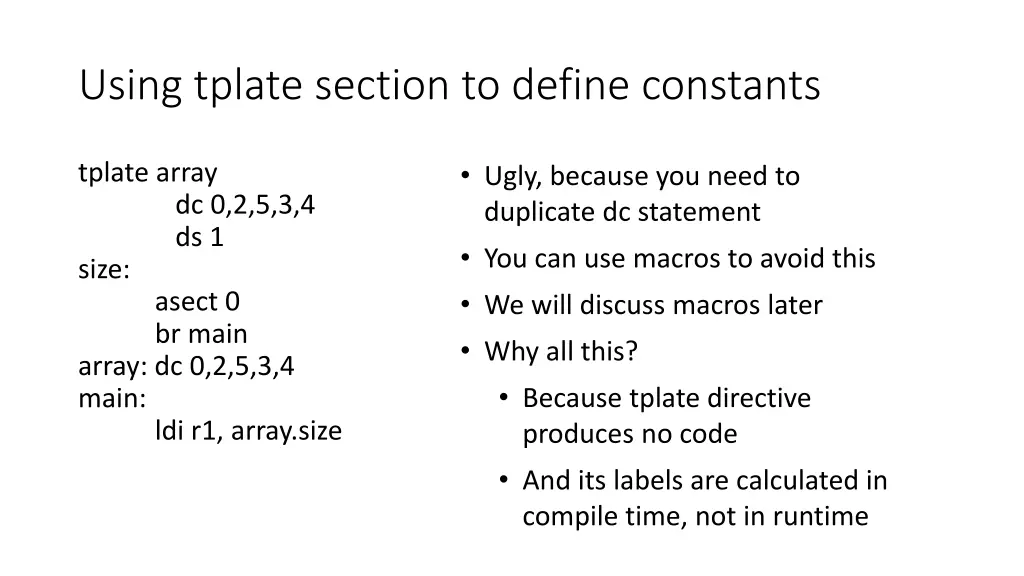 Using tplate section to define constants

tplate array
dc 0,2,5,3,4
ds 1
size:
asect 0
br main
array: dc 0,2,5,3,4
main:
ldi r1, array.size

• Ugly, because you need to duplicate dc statement
• You can use macros to avoid this
• We will discuss macros later
• Why all this?
• Because tplate directive produces no code
• And its labels are calculated in compile time, not in runtime